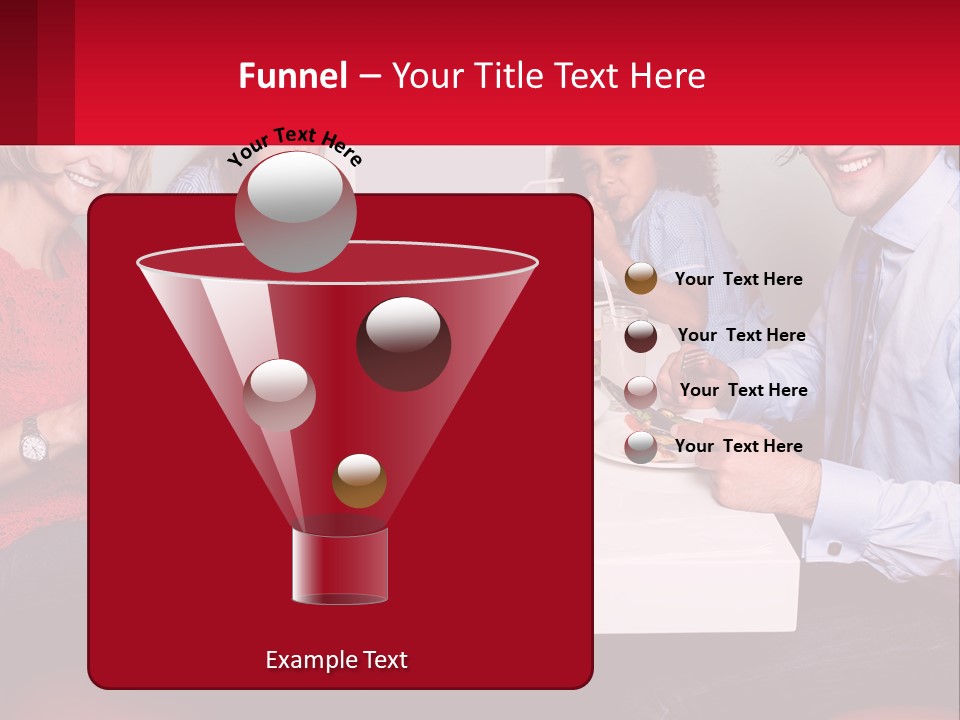 Funnel – Your Title Text Here

Your Text Here

Your Text Here

Your Text Here

Your Text Here

Your Text Here

Example Text